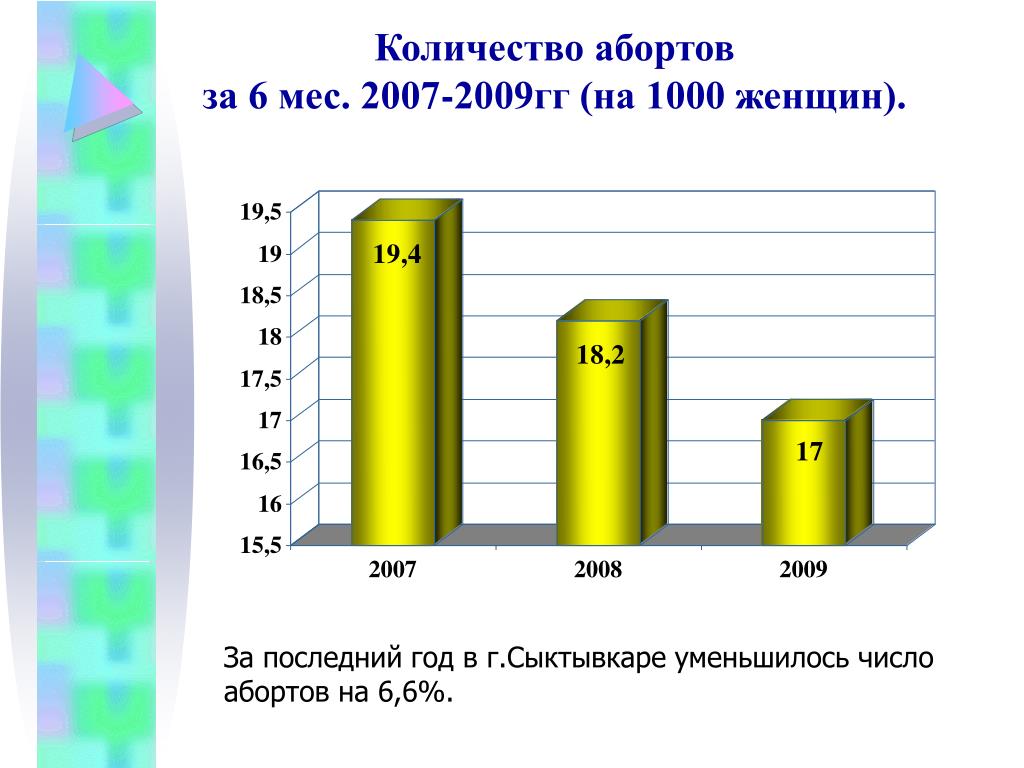 Количество абортов
за 6 мес. 2007-2009гг (на 1000 женщин).

19,5
19
18,5
18
17,5
17
16,5
16
15,5

19,4
18,2
17

2007
2008
2009

За последний год в г.Сыктывкаре уменьшилось число абортов на 6,6%.